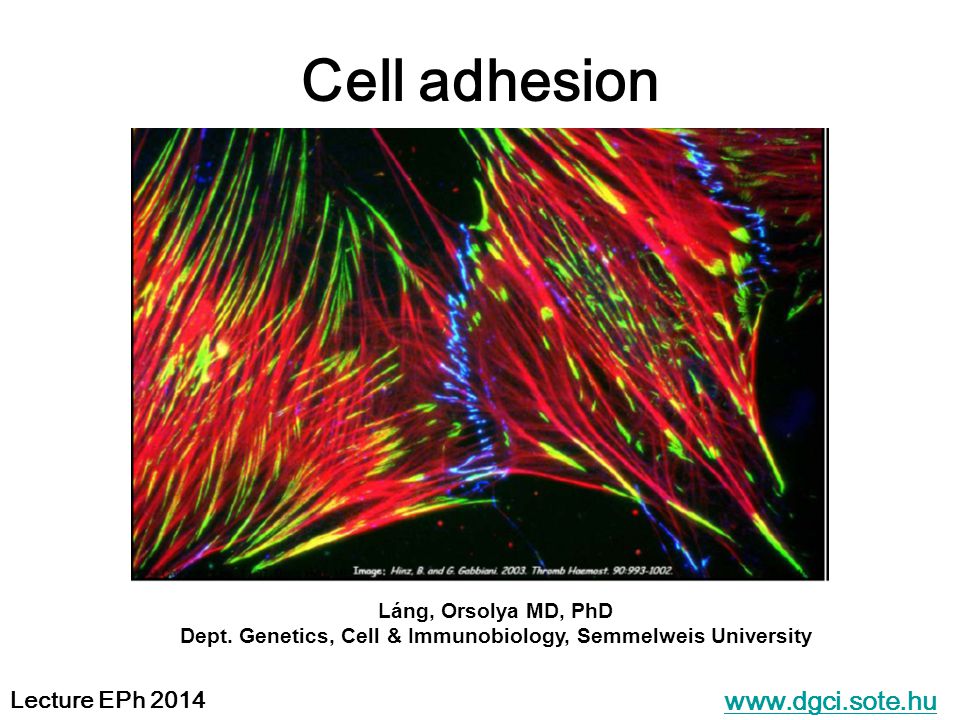 Cell adhesion

Image: Hinz, B. and G. Gabbiani. 2003. Thromb Haemost. 90:993-1002.

Láng, Orsolya MD, PhD
Dept. Genetics, Cell & Immunobiology, Semmelweis University

Lecture EPh 2014

www.dgci.sote.hu